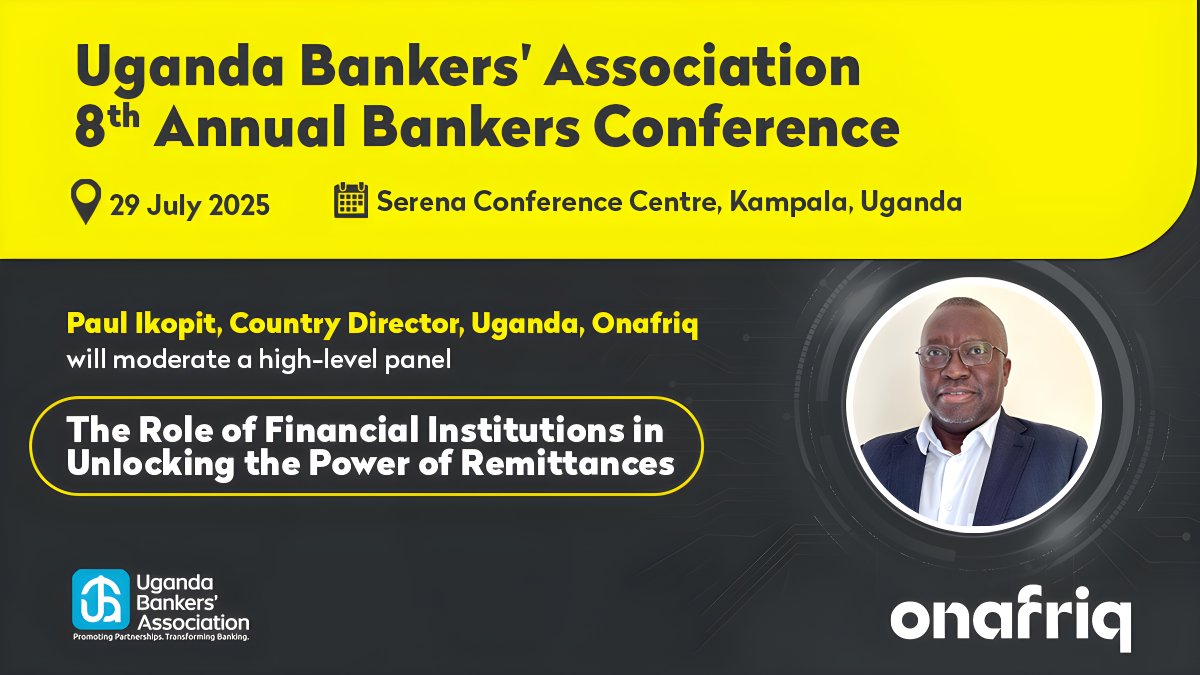 Uganda Bankers' Association
8$^{th}$ Annual Bankers Conference

29 July 2025

Serena Conference Centre, Kampala, Uganda

Paul Ikopit, Country Director, Uganda, Onafriq
will moderate a high-level panel

The Role of Financial Institutions in Unlocking the Power of Remittances

Uganda Bankers' Association
Promoting Partnerships. Transforming Banking.

onafriq